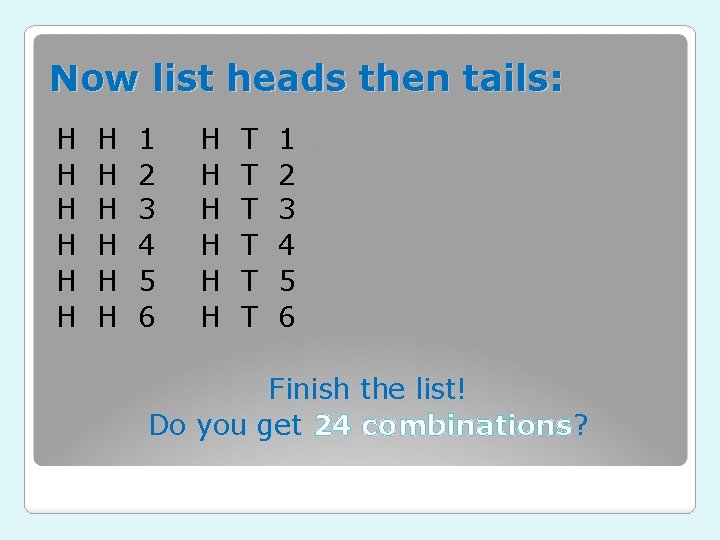 Now list heads then tails:

H H 1
H H 2
H H 3
H H 4
H H 5
H H 6

H T 1
H T 2
H T 3
H T 4
H T 5
H T 6

Finish the list!
Do you get 24 combinations?